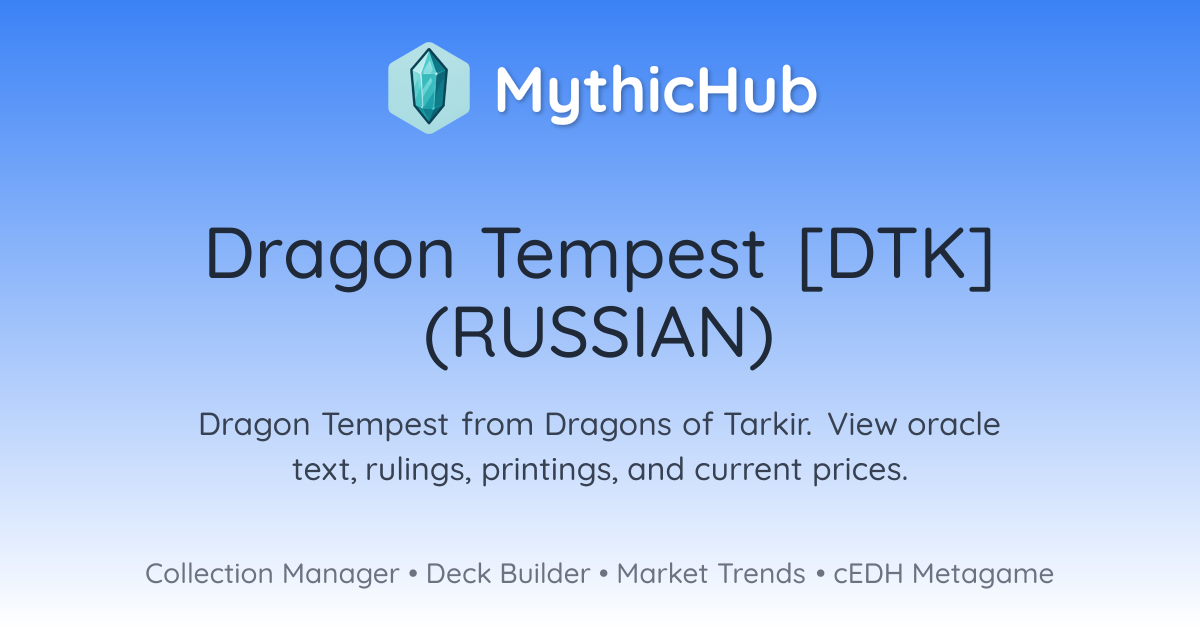 MythicHub

Dragon Tempest [DTK] (RUSSIAN)

Dragon Tempest from Dragons of Tarkir. View oracle text, rulings, printings, and current prices.

Collection Manager • Deck Builder • Market Trends • cEDH Metagame